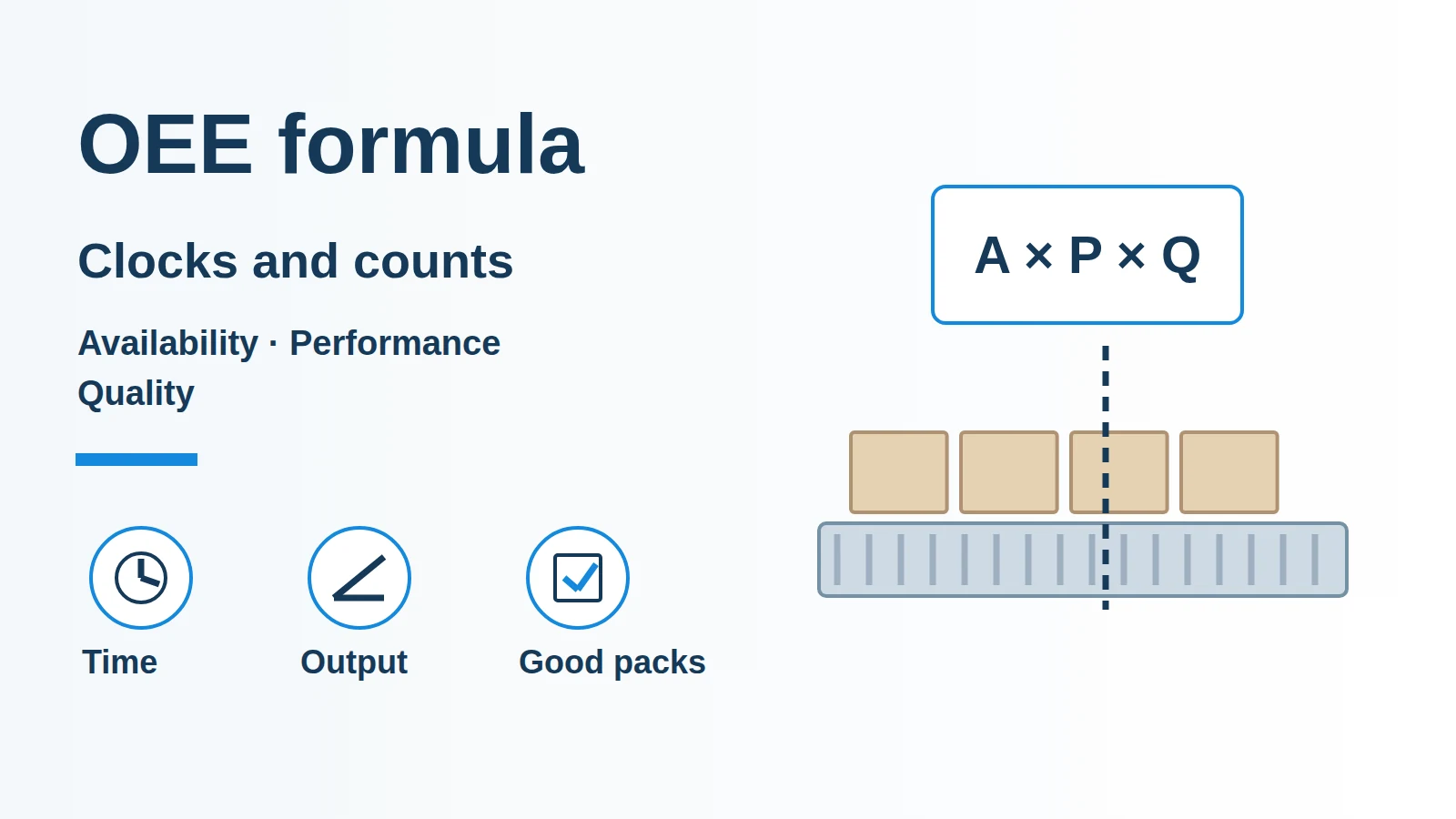 OEE formula

Clocks and counts

Availability · Performance
Quality

Time

Output

Good packs

$A \times P \times Q$